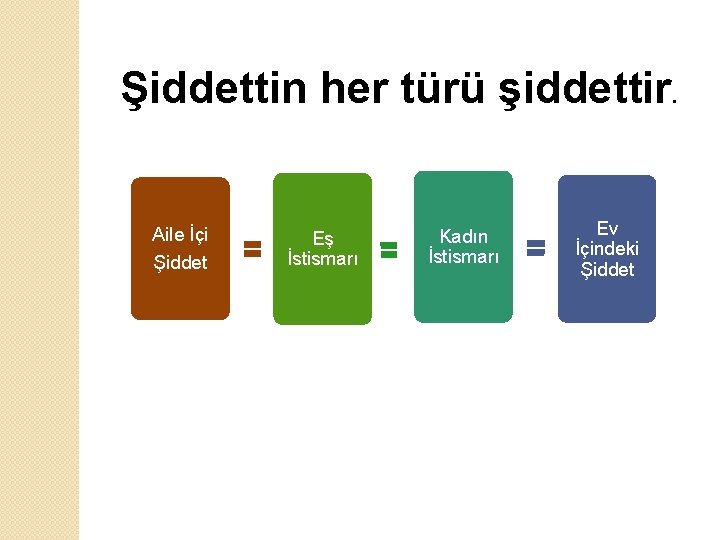 Şiddettin her türü şiddettir.

Aile İçi Şiddet = Eş İstismarı = Kadın İstismarı = Ev İçindeki Şiddet